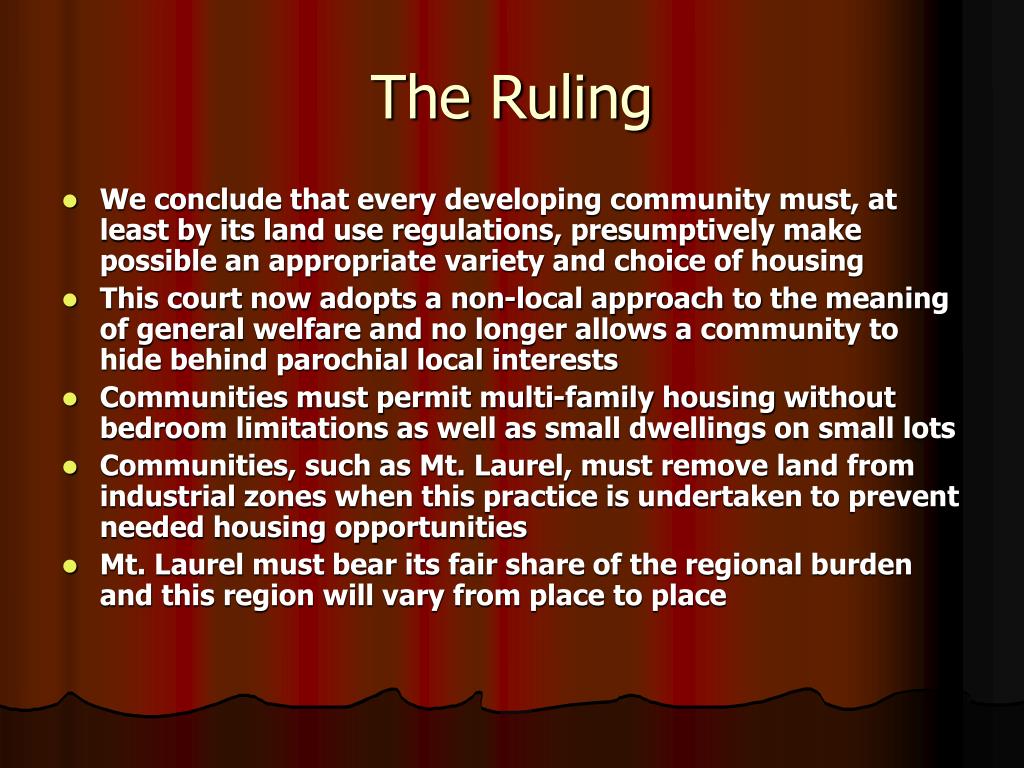 The Ruling

- We conclude that every developing community must, at least by its land use regulations, presumptively make possible an appropriate variety and choice of housing
- This court now adopts a non-local approach to the meaning of general welfare and no longer allows a community to hide behind parochial local interests
- Communities must permit multi-family housing without bedroom limitations as well as small dwellings on small lots
- Communities, such as Mt. Laurel, must remove land from industrial zones when this practice is undertaken to prevent needed housing opportunities
- Mt. Laurel must bear its fair share of the regional burden and this region will vary from place to place